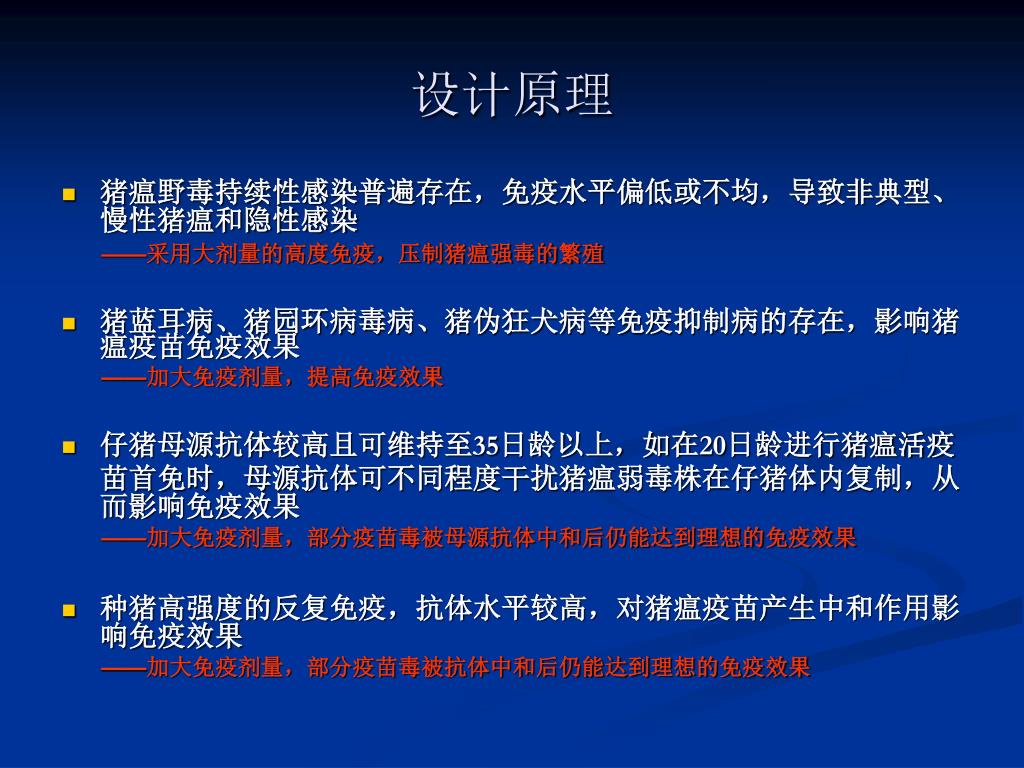 设计原理

猪瘟野毒持续性感染普遍存在，免疫水平偏低或不均，导致非典型、慢性猪瘟和隐性感染
——采用大剂量的高度免疫，压制猪瘟强毒的繁殖

猪蓝耳病、猪园环病毒病、猪伪狂犬病等免疫抑制病的存在，影响猪瘟疫苗免疫效果
——加大免疫剂量，提高免疫效果

仔猪母源抗体较高且可维持至35日龄以上，如在20日龄进行猪瘟活疫苗首免时，母源抗体可不同程度干扰猪瘟弱毒株在仔猪体内复制，从而影响免疫效果
——加大免疫剂量，部分疫苗毒被母源抗体中和后仍能达到理想的免疫效果

种猪高强度的反复免疫，抗体水平较高，对猪瘟疫苗产生中和作用影响免疫效果
——加大免疫剂量，部分疫苗毒被抗体中和后仍能达到理想的免疫效果